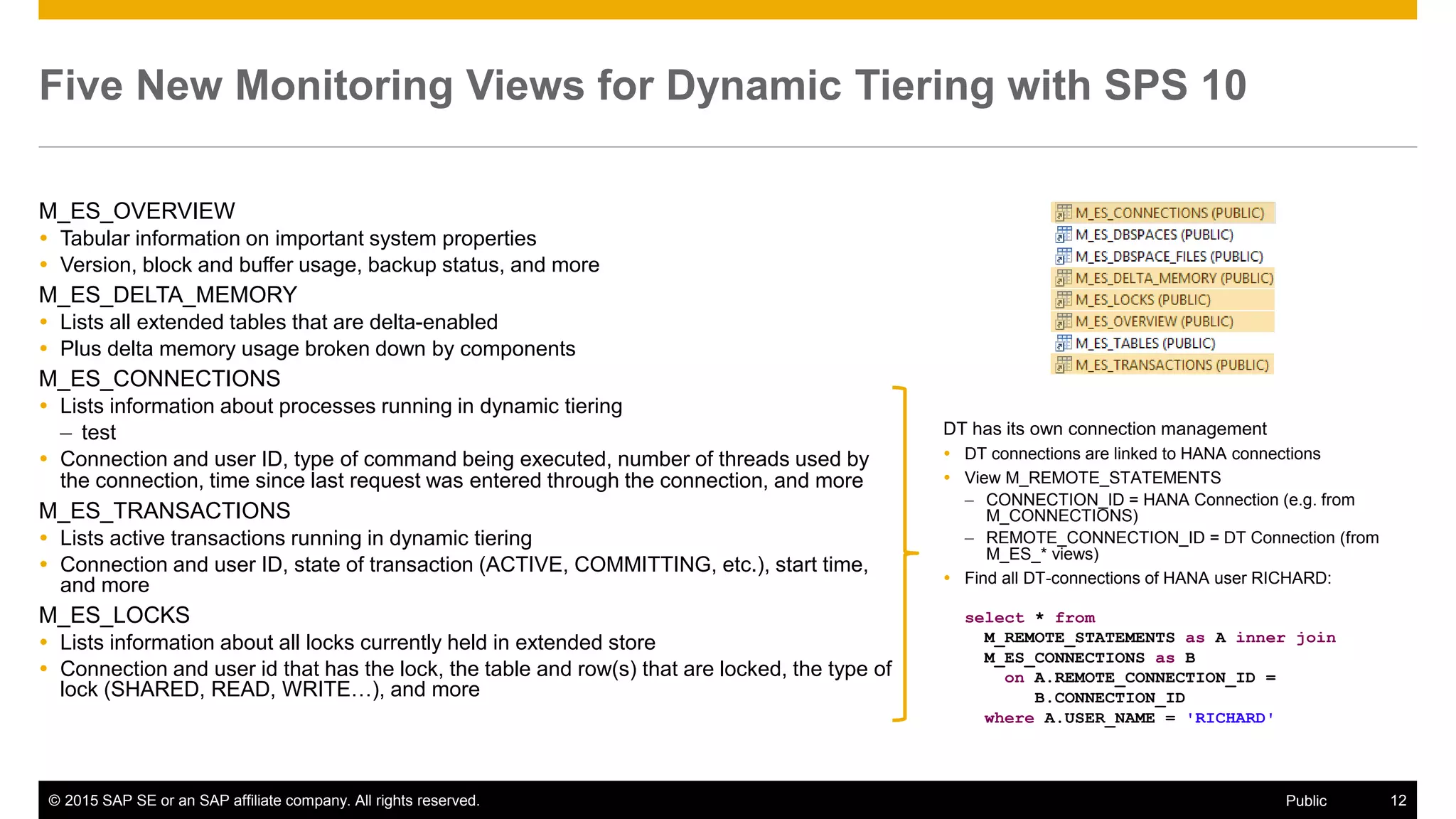 Five New Monitoring Views for Dynamic Tiering with SPS 10

M_ES_OVERVIEW
• Tabular information on important system properties
• Version, block and buffer usage, backup status, and more
M_ES_DELTA_MEMORY
• Lists all extended tables that are delta-enabled
• Plus delta memory usage broken down by components
M_ES_CONNECTIONS
• Lists information about processes running in dynamic tiering
– test
• Connection and user ID, type of command being executed, number of threads used by the connection, time since last request was entered through the connection, and more
M_ES_TRANSACTIONS
• Lists active transactions running in dynamic tiering
• Connection and user ID, state of transaction (ACTIVE, COMMITTING, etc.), start time, and more
M_ES_LOCKS
• Lists information about all locks currently held in extended store
• Connection and user id that has the lock, the table and row(s) that are locked, the type of lock (SHARED, READ, WRITE…), and more

M_ES_CONNECTIONS (PUBLIC)
M_ES_DBSPACES (PUBLIC)
M_ES_DBSPACE_FILES (PUBLIC)
M_ES_DELTA_MEMORY (PUBLIC)
M_ES_LOCKS (PUBLIC)
M_ES_OVERVIEW (PUBLIC)
M_ES_TABLES (PUBLIC)
M_ES_TRANSACTIONS (PUBLIC)

DT has its own connection management
• DT connections are linked to HANA connections
• View M_REMOTE_STATEMENTS
– CONNECTION_ID = HANA Connection (e.g. from M_CONNECTIONS)
– REMOTE_CONNECTION_ID = DT Connection (from M_ES_* views)
• Find all DT-connections of HANA user RICHARD:

select * from
M_REMOTE_STATEMENTS as A inner join
M_ES_CONNECTIONS as B
on A.REMOTE_CONNECTION_ID =
B.CONNECTION_ID
where A.USER_NAME = 'RICHARD'

© 2015 SAP SE or an SAP affiliate company. All rights reserved.
Public
12